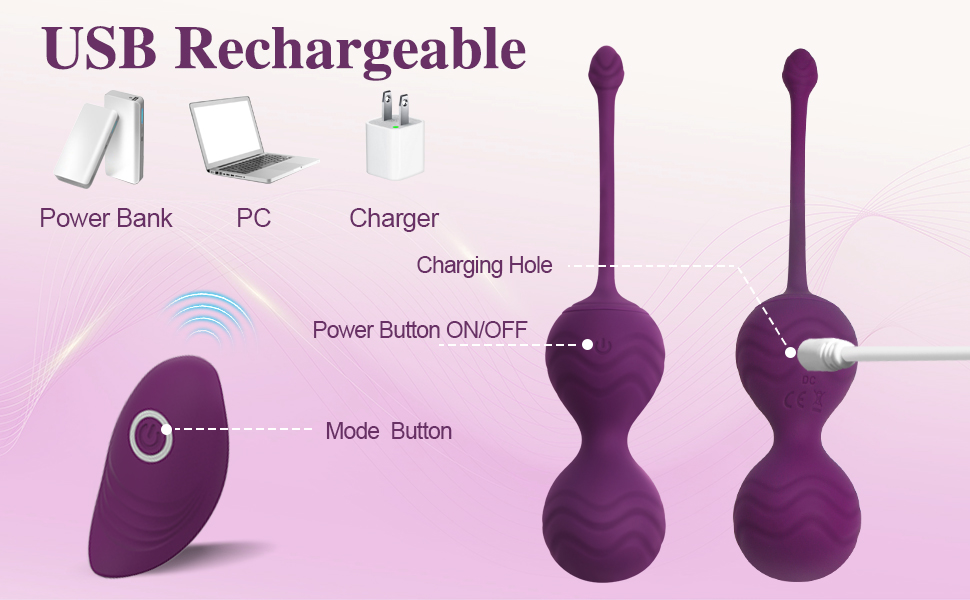 USB Rechargeable

Power Bank

PC

Charger

Charging Hole

Power Button ON/OFF

Mode Button

DC

CE